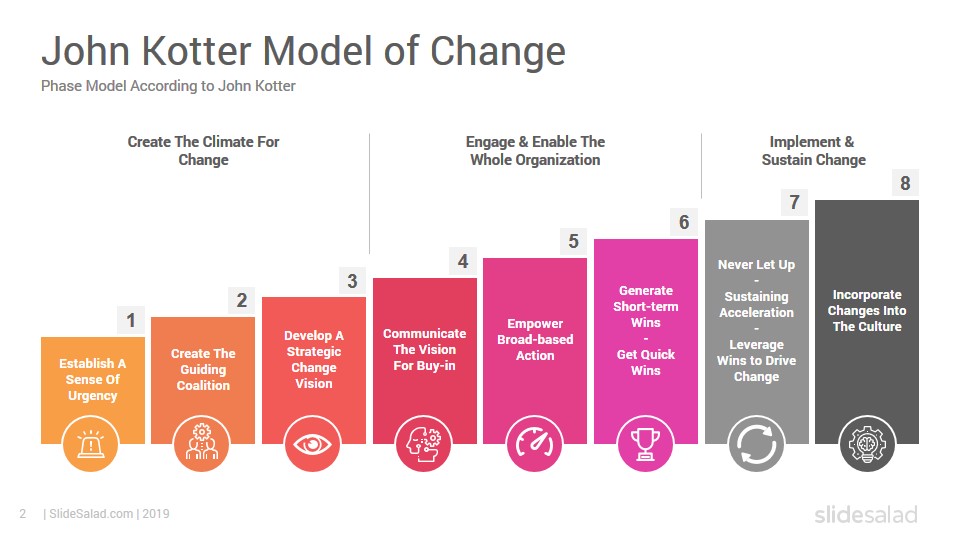 John Kotter Model of Change

Phase Model According to John Kotter

Create The Climate For Change

Engage & Enable The Whole Organization

Implement & Sustain Change

1

Establish A Sense Of Urgency

2

Create The Guiding Coalition

3

Develop A Strategic Change Vision

4

Communicate The Vision For Buy-in

5

Empower Broad-based Action

6

Generate Short-term Wins - Get Quick Wins

7

Never Let Up - Sustaining Acceleration - Leverage Wins to Drive Change

8

Incorporate Changes Into The Culture

2 | SlideSalad.com | 2019

slidesalad